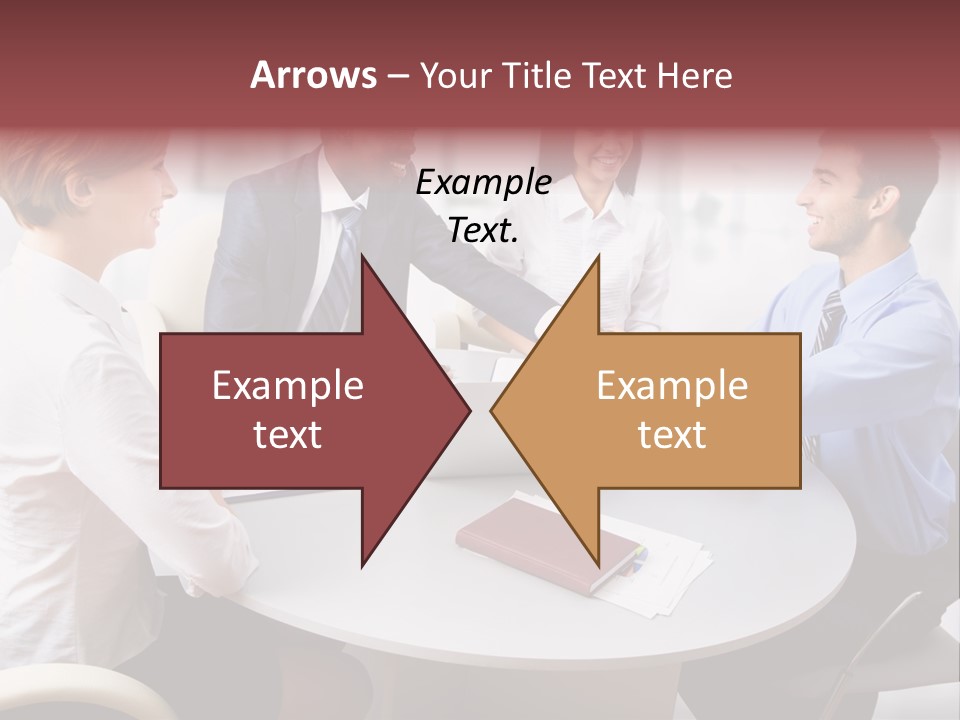 Arrows – Your Title Text Here

Example Text.

Example text

Example text